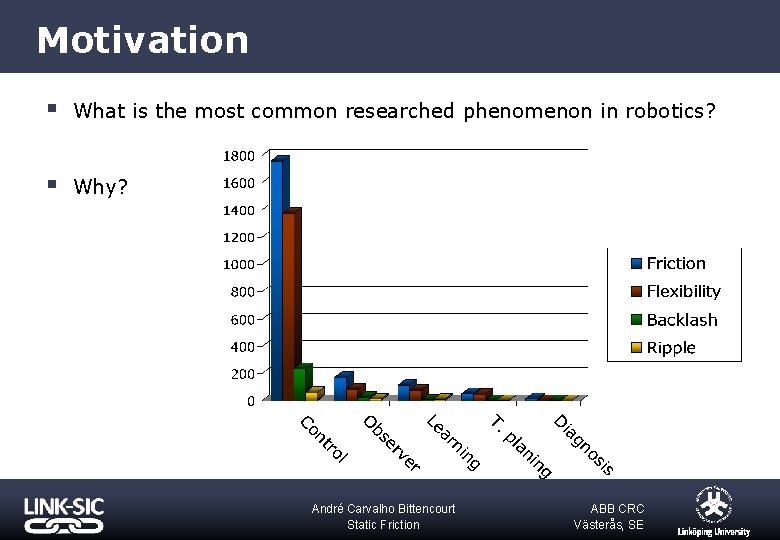 Motivation

▪ What is the most common researched phenomenon in robotics?

▪ Why?

1800
1600
1400
1200
1000
800
600
400
200
0

Control
Observer
Learning
T. planing
Diagnosis

Friction
Flexibility
Backlash
Ripple

LINK-SIC

André Carvalho Bittencourt
Static Friction

ABB CRC
Västerås, SE

Linköping University